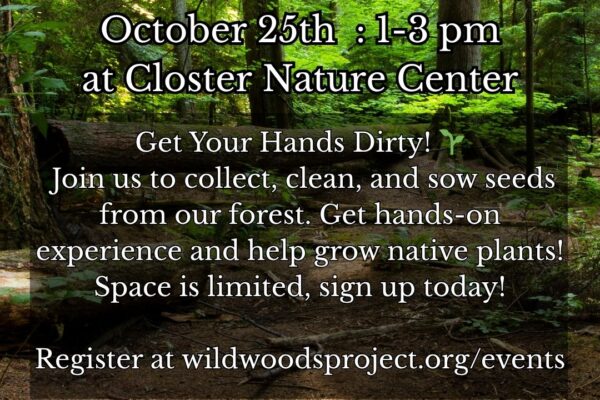 October 25th : 1-3 pm
at Closter Nature Center

Get Your Hands Dirty! 🌱
Join us to collect, clean, and sow seeds from our forest. Get hands-on experience and help grow native plants! Space is limited, sign up today!

Register at wildwoodsproject.org/events